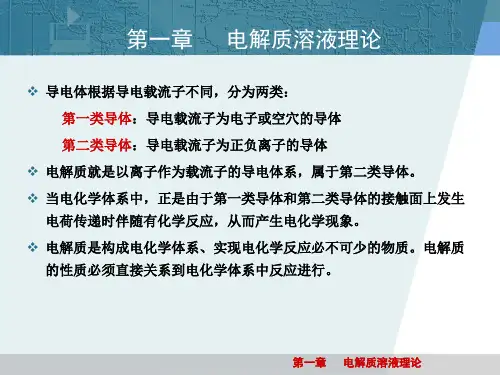 第一章　电解质溶液理论

❖ 导电体根据导电载流子不同，分为两类：

第一类导体：导电载流子为电子或空穴的导体

第二类导体：导电载流子为正负离子的导体

❖ 电解质就是以离子作为载流子的导电体系，属于第二类导体。

❖ 当电化学体系中，正是由于第一类导体和第二类导体的接触面上发生电荷传递时伴随有化学反应，从而产生电化学现象。

❖ 电解质是构成电化学体系、实现电化学反应必不可少的物质。电解质的性质必须直接关系到电化学体系中反应进行。

第一章　电解质溶液理论